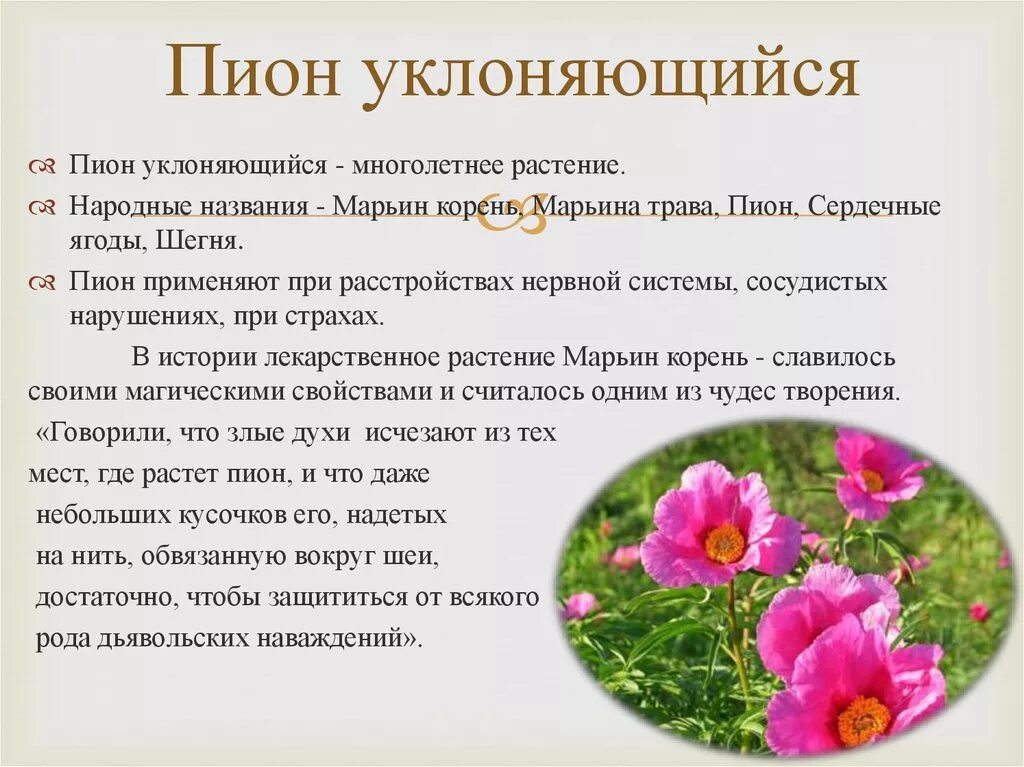 Пион уклоняющийся

Пион уклоняющийся - многолетнее растение.

Народные названия - Марьин корень, Марьина трава, Пион, Сердечные ягоды, Шегня.

Пион применяют при расстройствах нервной системы, сосудистых нарушениях, при страхах.

В истории лекарственное растение Марьин корень - славилось своими магическими свойствами и считалось одним из чудес творения.

«Говорили, что злые духи исчезают из тех мест, где растет пион, и что даже небольших кусочков его, надетых на нить, обвязанную вокруг шеи, достаточно, чтобы защититься от всякого рода дьявольских наваждений».